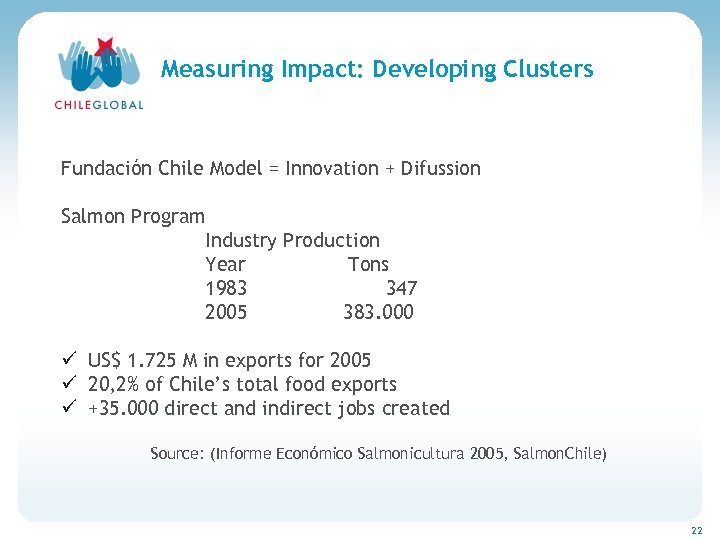 CHILEGLOBAL

Measuring Impact: Developing Clusters

Fundación Chile Model = Innovation + Difussion

Salmon Program

Industry Production

| Year | Tons |
|---|---|
| 1983 | 347 |
| 2005 | 383.000 |

✓ US$ 1.725 M in exports for 2005
✓ 20,2% of Chile's total food exports
✓ +35.000 direct and indirect jobs created

Source: (Informe Económico Salmonicultura 2005, SalmonChile)

22